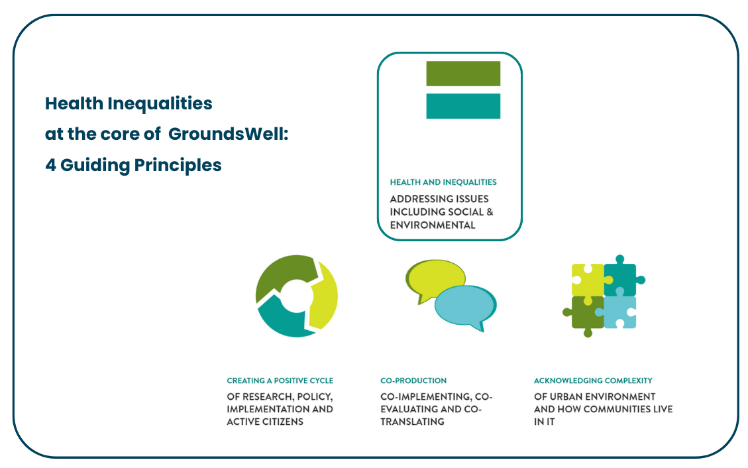 Health Inequalities
at the core of GroundsWell:
4 Guiding Principles

HEALTH AND INEQUALITIES
ADDRESSING ISSUES INCLUDING SOCIAL & ENVIRONMENTAL

CREATING A POSITIVE CYCLE
OF RESEARCH, POLICY, IMPLEMENTATION AND ACTIVE CITIZENS

CO-PRODUCTION
CO-IMPLEMENTING, CO-EVALUATING AND CO-TRANSLATING

ACKNOWLEDGING COMPLEXITY
OF URBAN ENVIRONMENT AND HOW COMMUNITIES LIVE IN IT